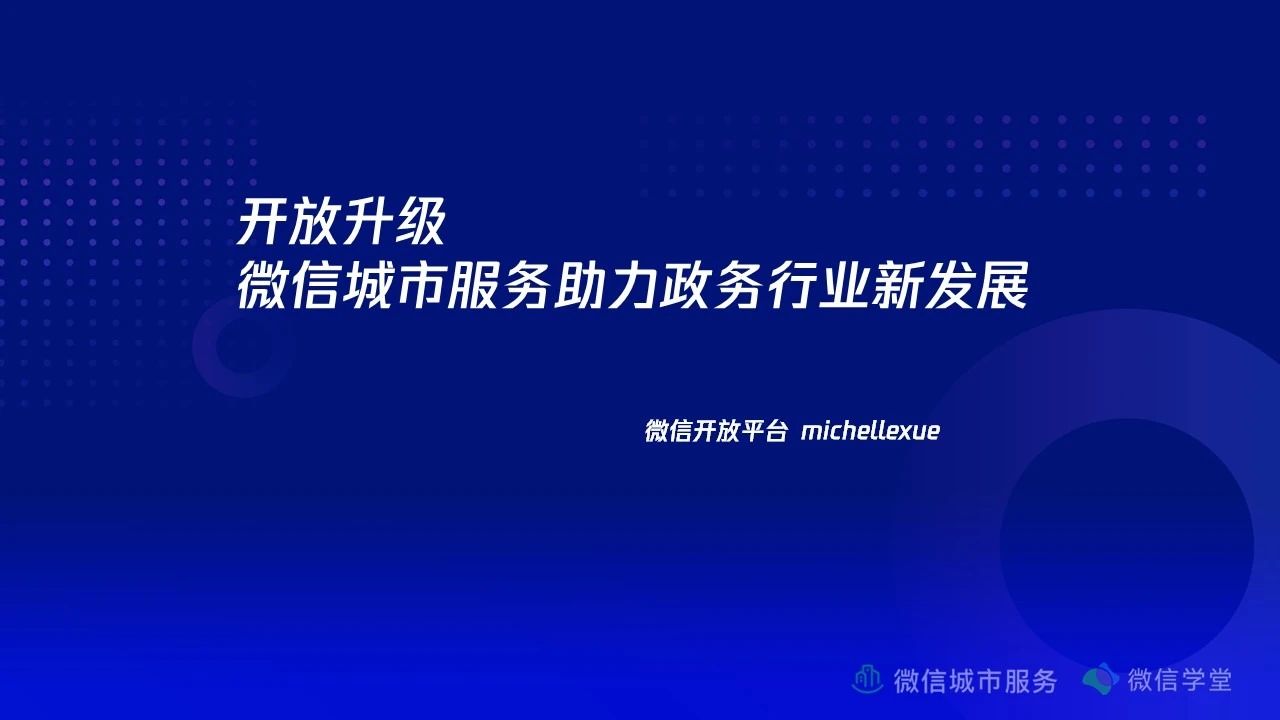 开放升级
微信城市服务助力政务行业新发展

微信开放平台 michellexue

微信城市服务 微信学堂